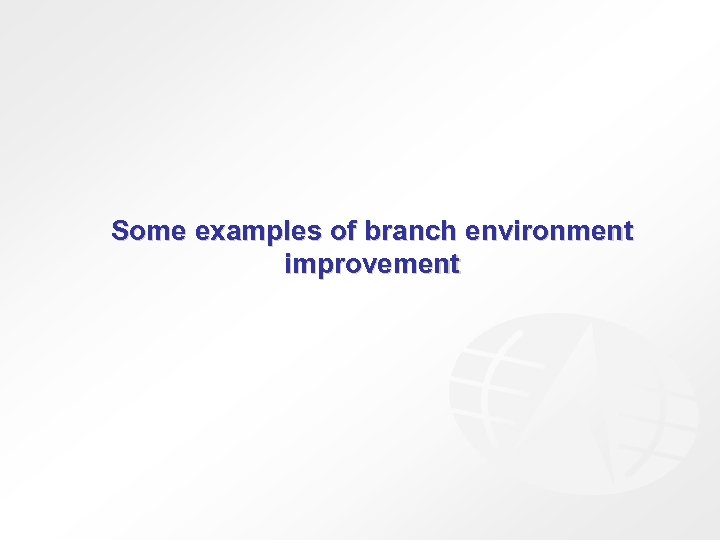 Some examples of branch environment improvement